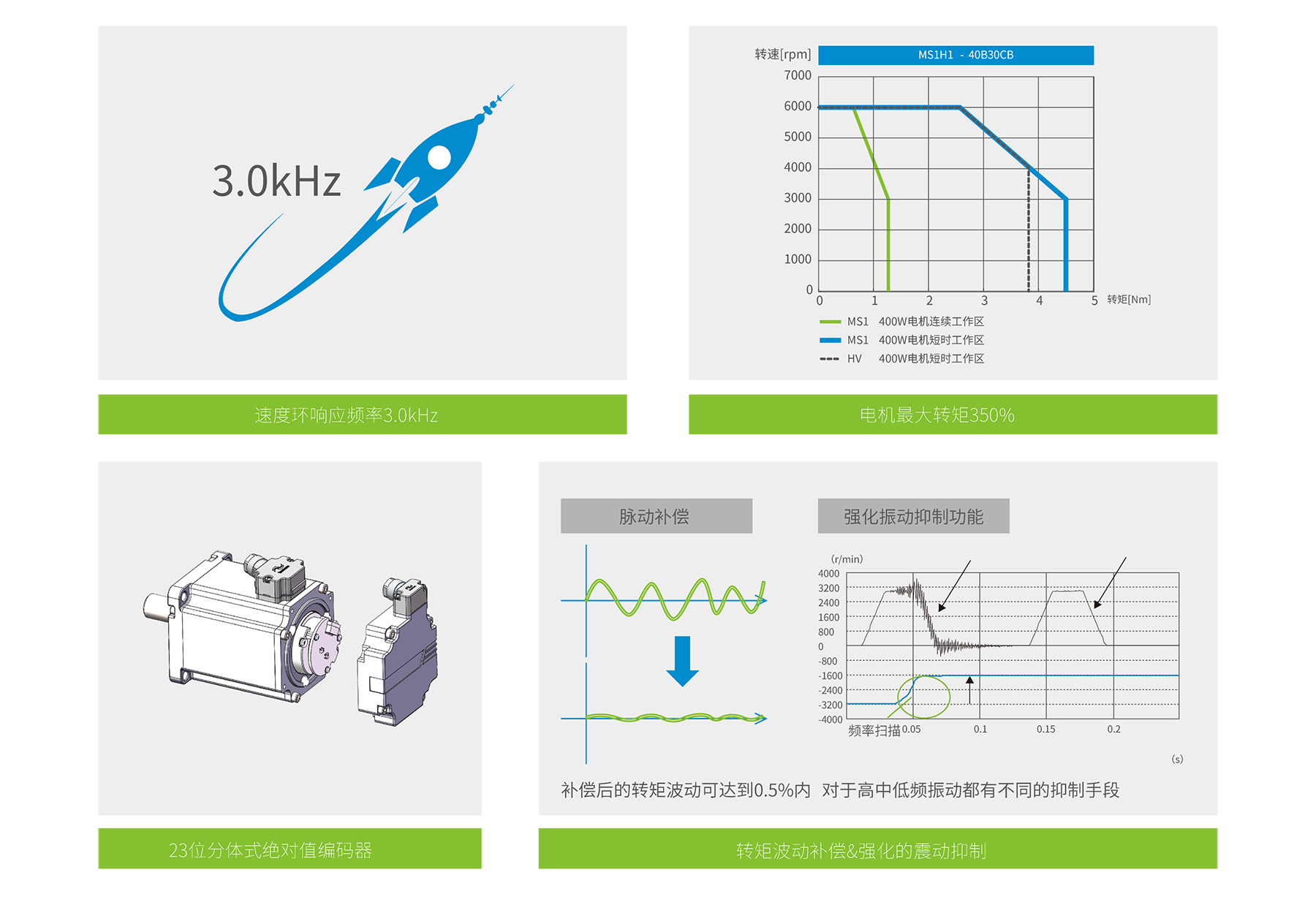 3.0kHz

速度环响应频率3.0kHz

转速[rpm]
MS1H1 - 40B30CB
7000
6000
5000
4000
3000
2000
1000
0
0 1 2 3 4 5 转矩[Nm]
MS1 400W电机连续工作区
MS1 400W电机短时工作区
HV 400W电机短时工作区

电机最大转矩350%

23位分体式绝对值编码器

脉动补偿

强化振动抑制功能

(r/min)
4000
3200
2400
1600
800
0
-800
-1600
-2400
-3200
-4000
频率扫描 0.05 0.1 0.15 0.2
(s)

补偿后的转矩波动可达到0.5%内 对于高中低频振动都有不同的抑制手段

转矩波动补偿&强化的震动抑制